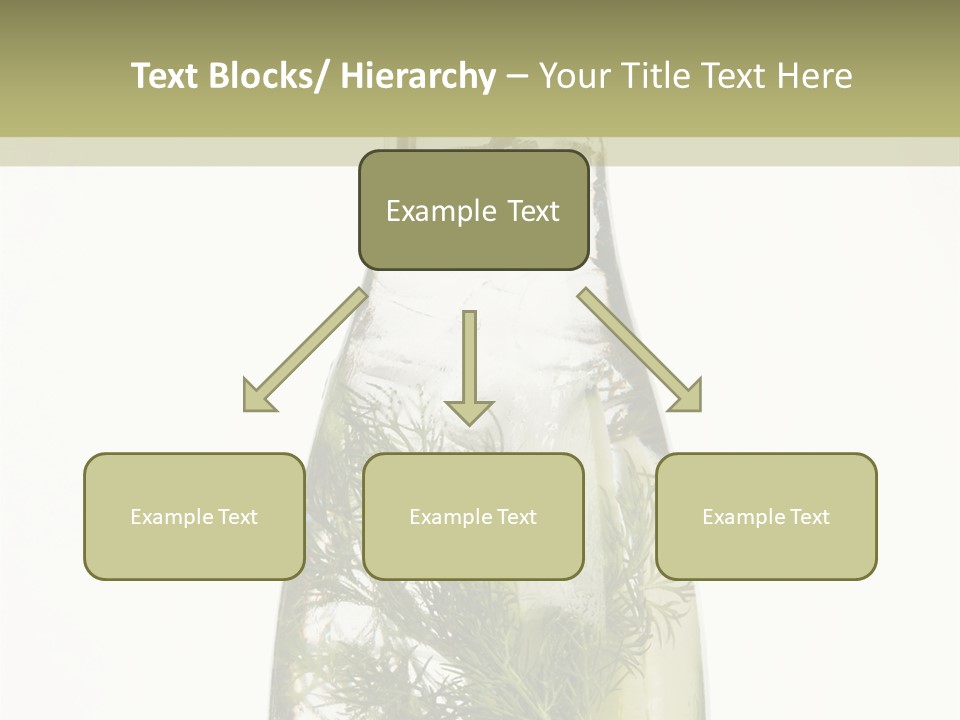 Text Blocks/ Hierarchy – Your Title Text Here

Example Text

Example Text

Example Text

Example Text